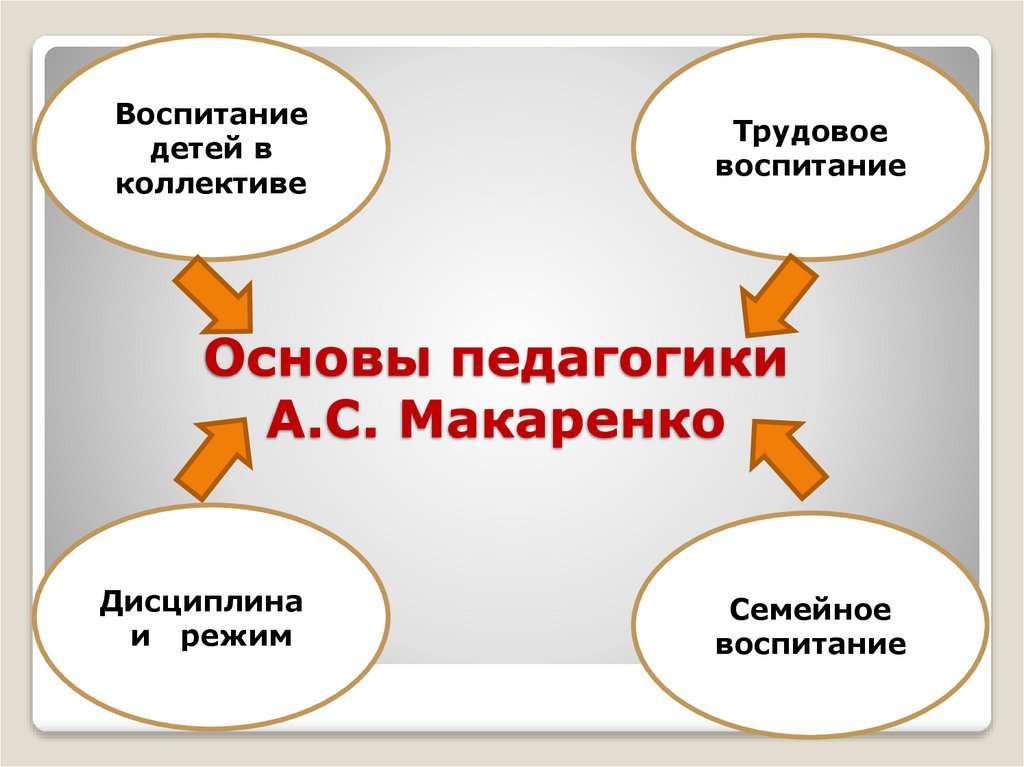 Воспитание детей в коллективе

Трудовое воспитание

Основы педагогики А.С. Макаренко

Дисциплина и режим

Семейное воспитание